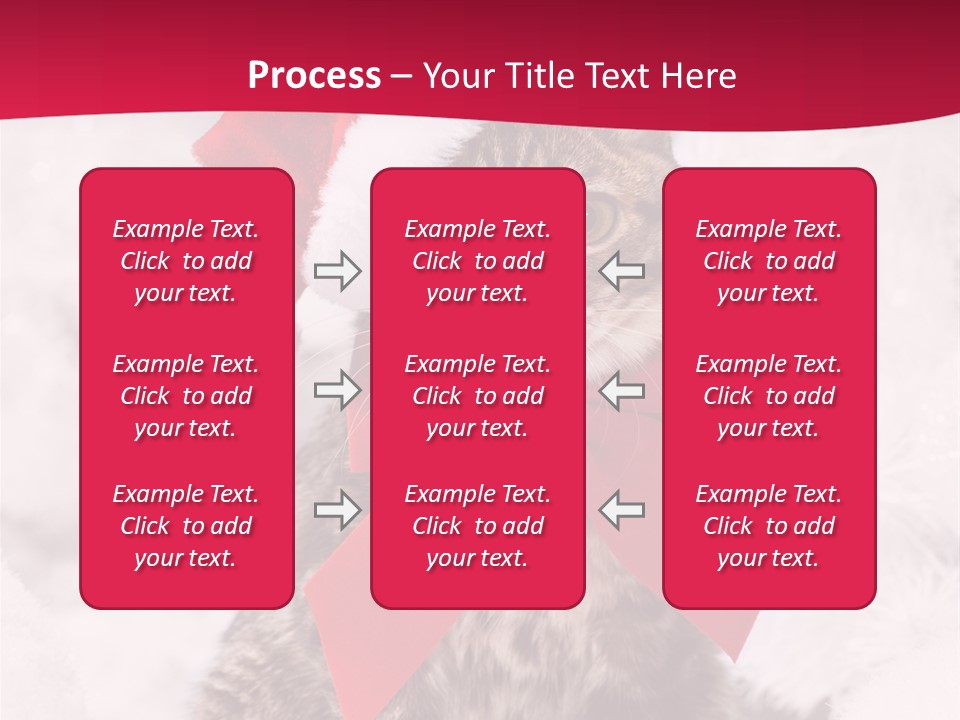 Process – Your Title Text Here

Example Text. Click to add your text.

Example Text. Click to add your text.

Example Text. Click to add your text.

Example Text. Click to add your text.

Example Text. Click to add your text.

Example Text. Click to add your text.

Example Text. Click to add your text.

Example Text. Click to add your text.

Example Text. Click to add your text.